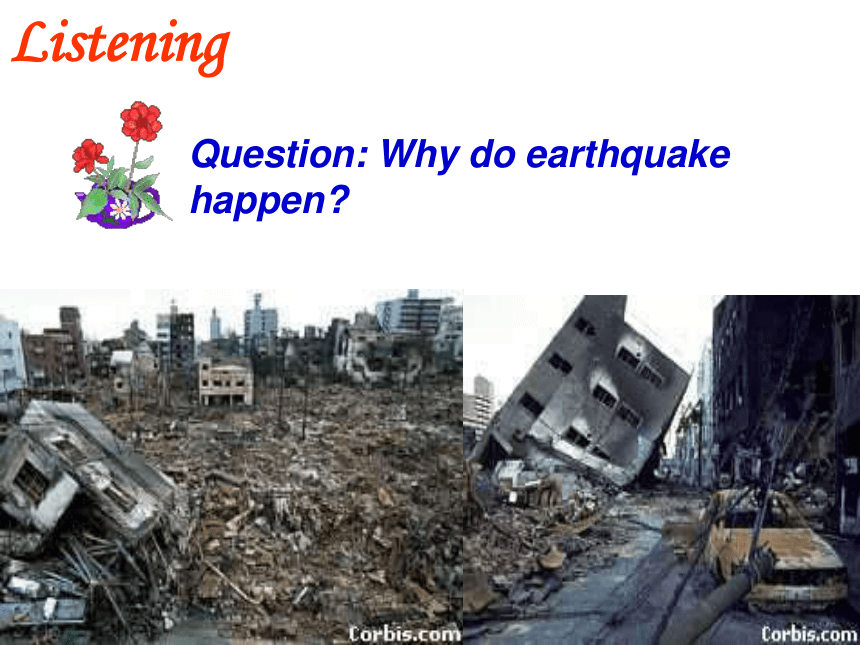 Listening

Question: Why do earthquake happen?

Corbis.com

Corbis.com